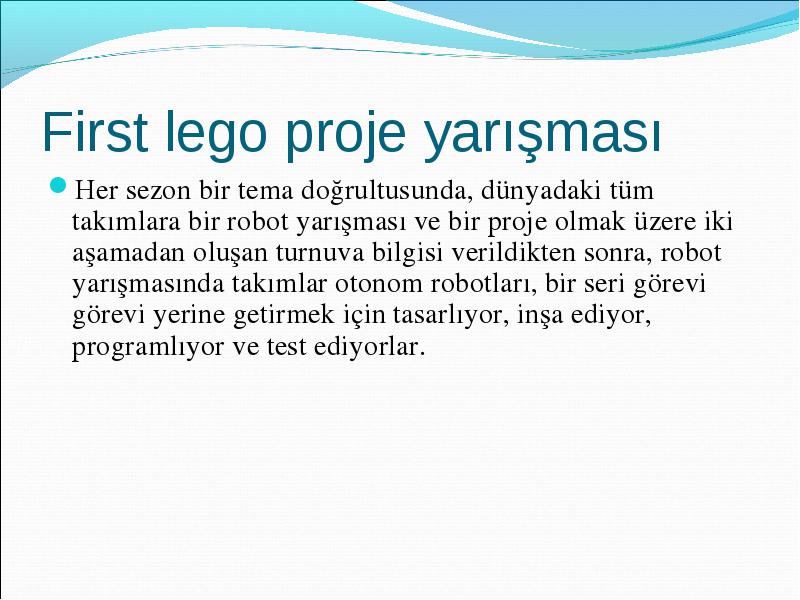 First lego proje yarışması

Her sezon bir tema doğrultusunda, dünyadaki tüm takımlara bir robot yarışması ve bir proje olmak üzere iki aşamadan oluşan turnuva bilgisi verildikten sonra, robot yarışmasında takımlar otonom robotları, bir seri görevi görevi yerine getirmek için tasarlıyor, inşa ediyor, programlıyor ve test ediyorlar.